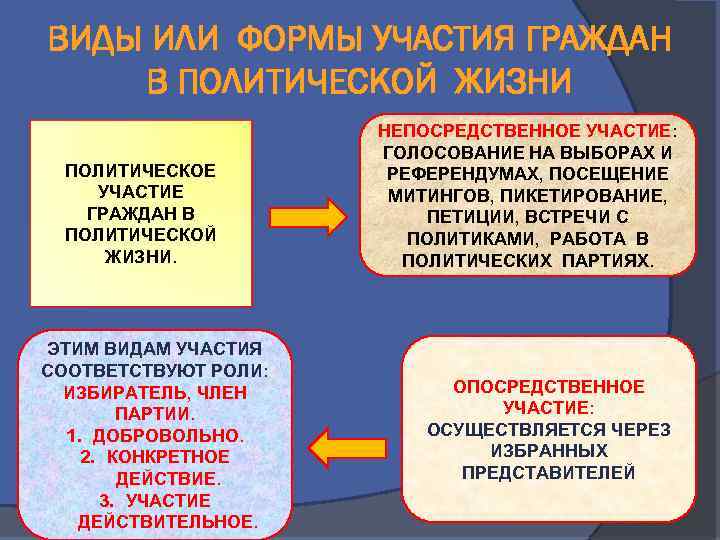 ВИДЫ ИЛИ ФОРМЫ УЧАСТИЯ ГРАЖДАН В ПОЛИТИЧЕСКОЙ ЖИЗНИ

ПОЛИТИЧЕСКОЕ УЧАСТИЕ ГРАЖДАН В ПОЛИТИЧЕСКОЙ ЖИЗНИ.

НЕПОСРЕДСТВЕННОЕ УЧАСТИЕ: ГОЛОСОВАНИЕ НА ВЫБОРАХ И РЕФЕРЕНДУМАХ, ПОСЕЩЕНИЕ МИТИНГОВ, ПИКЕТИРОВАНИЕ, ПЕТИЦИИ, ВСТРЕЧИ С ПОЛИТИКАМИ, РАБОТА В ПОЛИТИЧЕСКИХ ПАРТИЯХ.

ЭТИМ ВИДАМ УЧАСТИЯ СООТВЕТСТВУЮТ РОЛИ: ИЗБИРАТЕЛЬ, ЧЛЕН ПАРТИИ.
1. ДОБРОВОЛЬНО.
2. КОНКРЕТНОЕ ДЕЙСТВИЕ.
3. УЧАСТИЕ ДЕЙСТВИТЕЛЬНОЕ.

ОПОСРЕДСТВЕННОЕ УЧАСТИЕ: ОСУЩЕСТВЛЯЕТСЯ ЧЕРЕЗ ИЗБРАННЫХ ПРЕДСТАВИТЕЛЕЙ